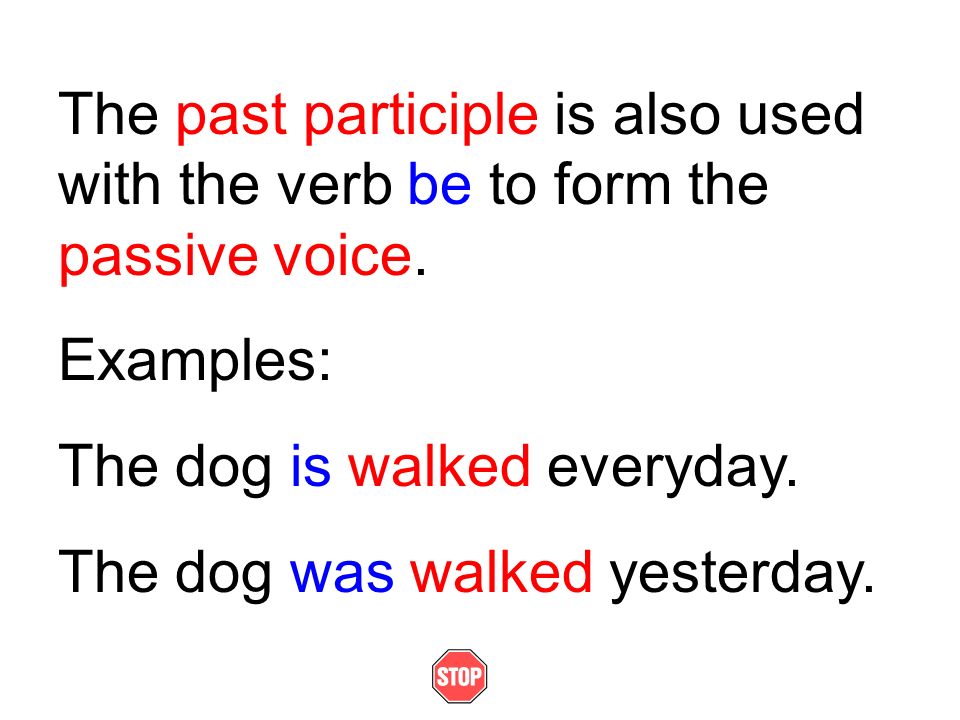 The past participle is also used with the verb be to form the passive voice.

Examples:

The dog is walked everyday.

The dog was walked yesterday.

STOP